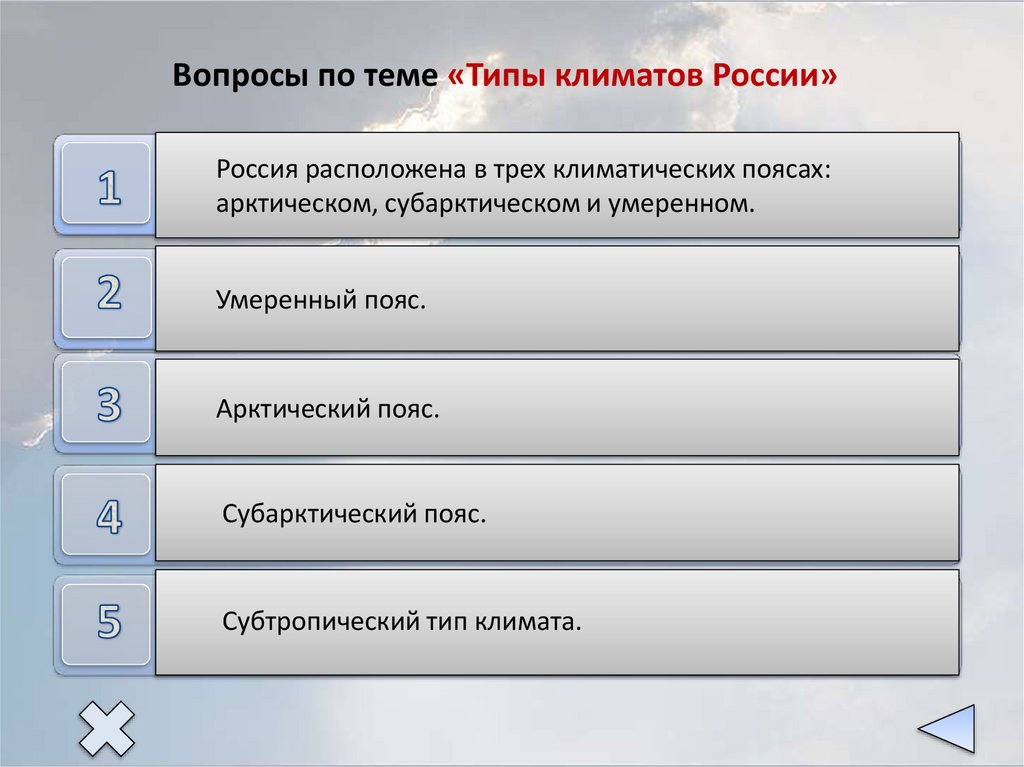 Вопросы по теме «Типы климатов России»

1

Россия расположена в трех климатических поясах: арктическом, субарктическом и умеренном.

2

Умеренный пояс.

3

Арктический пояс.

4

Субарктический пояс.

5

Субтропический тип климата.